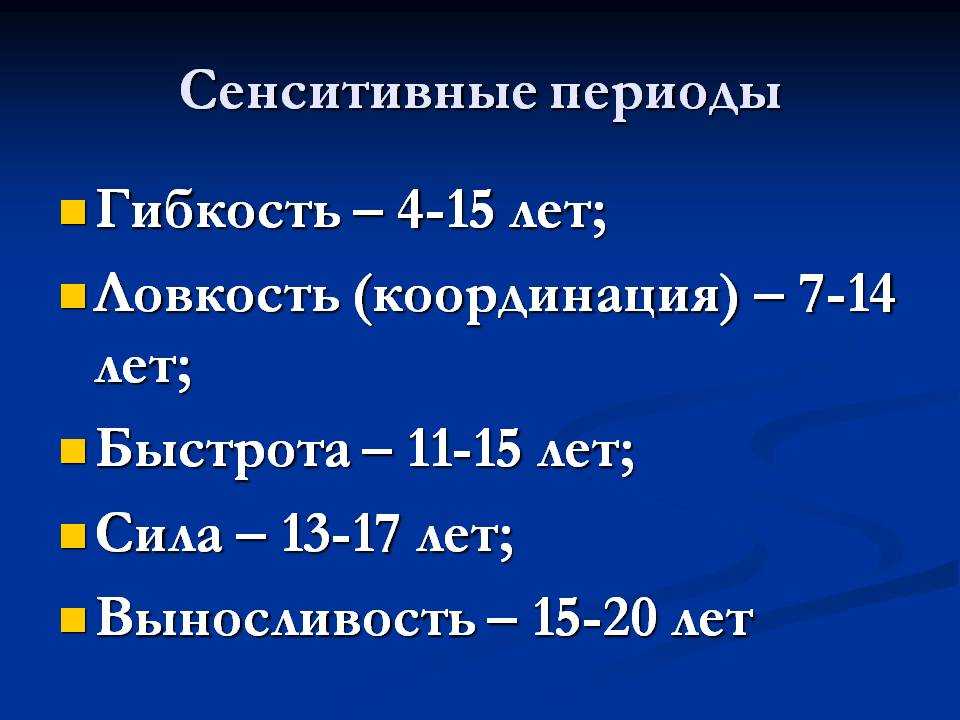 Сенситивные периоды

- Гибкость – 4-15 лет;
- Ловкость (координация) – 7-14 лет;
- Быстрота – 11-15 лет;
- Сила – 13-17 лет;
- Выносливость – 15-20 лет